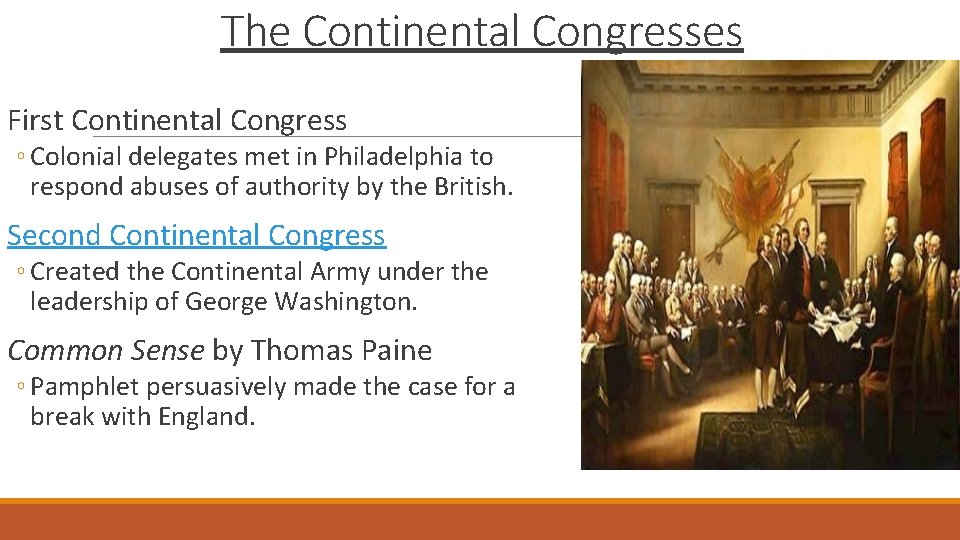 The Continental Congresses

First Continental Congress

◦ Colonial delegates met in Philadelphia to respond abuses of authority by the British.

Second Continental Congress

◦ Created the Continental Army under the leadership of George Washington.

Common Sense by Thomas Paine

◦ Pamphlet persuasively made the case for a break with England.